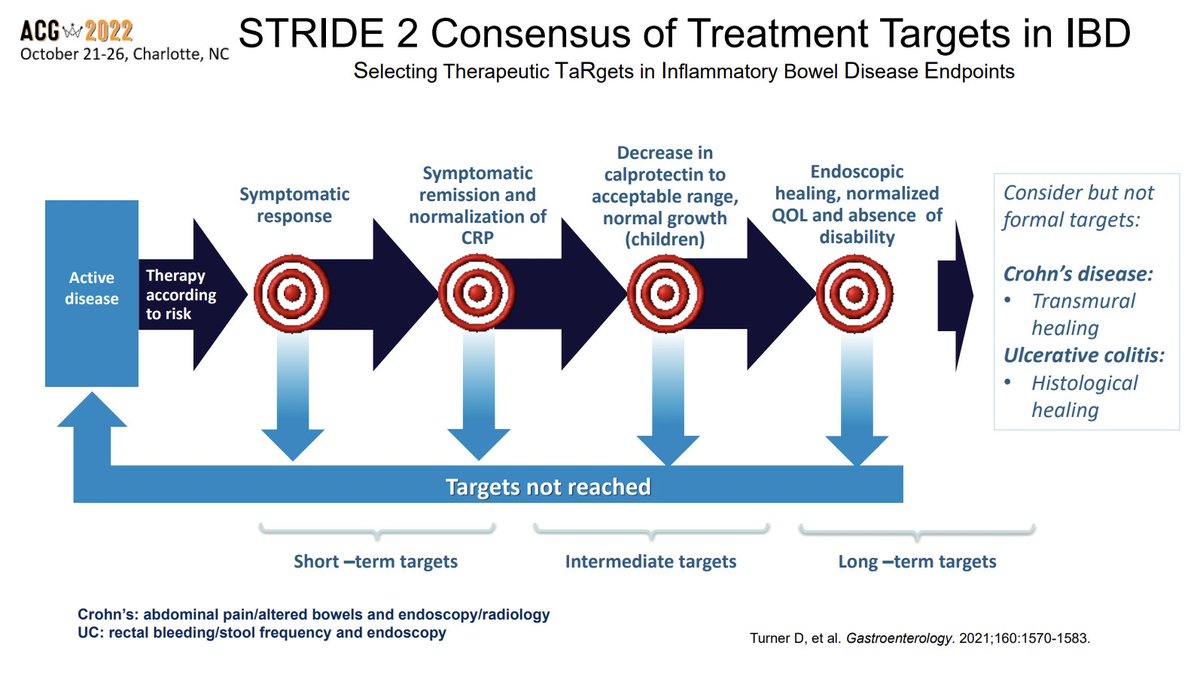 ACG 2022
October 21-26, Charlotte, NC

STRIDE 2 Consensus of Treatment Targets in IBD

Selecting Therapeutic TaRgets in Inflammatory Bowel Disease Endpoints

Active disease

Therapy according to risk

Symptomatic response

Symptomatic remission and normalization of CRP

Decrease in calprotectin to acceptable range, normal growth (children)

Endoscopic healing, normalized QOL and absence of disability

Consider but not formal targets:

Crohn's disease:
• Transmural healing
Ulcerative colitis:
• Histological healing

Targets not reached

Short –term targets

Intermediate targets

Long –term targets

Crohn's: abdominal pain/altered bowels and endoscopy/radiology
UC: rectal bleeding/stool frequency and endoscopy

Turner D, et al. Gastroenterology. 2021;160:1570-1583.